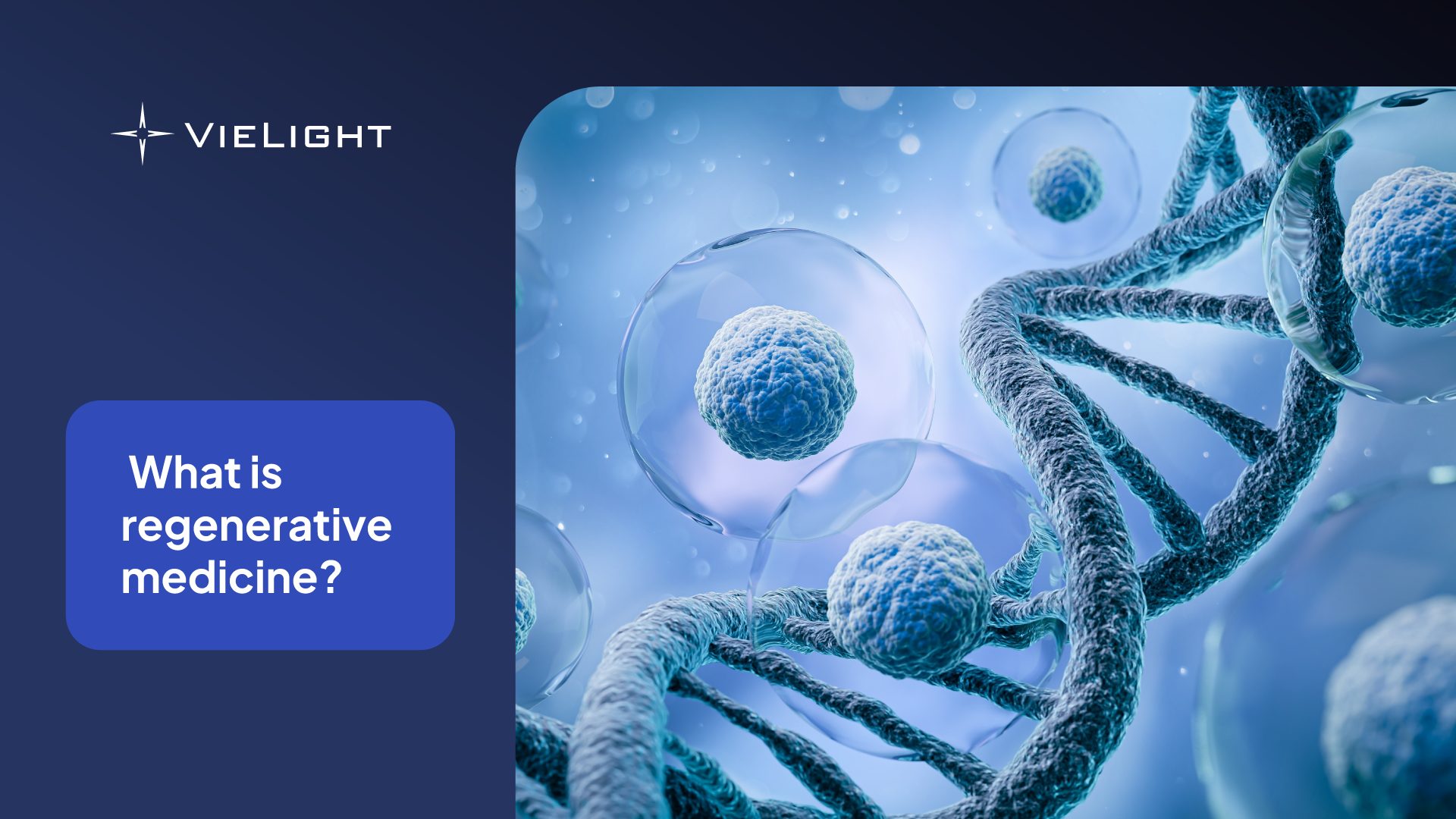 VIELIGHT

What is regenerative medicine?